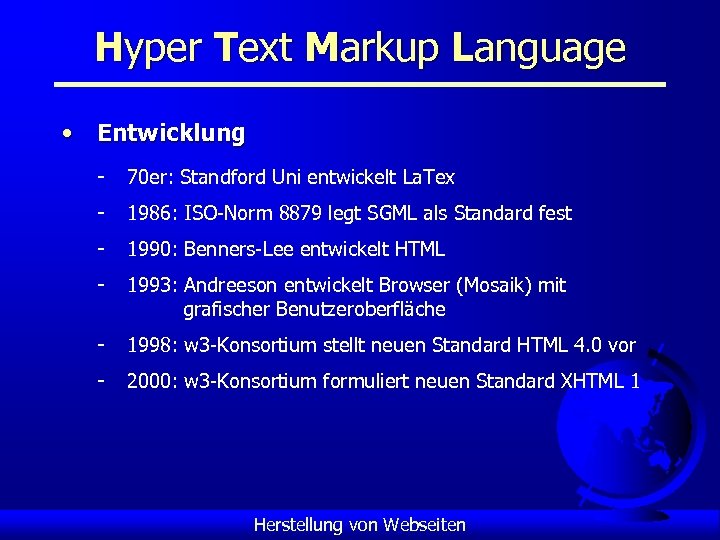 Hyper Text Markup Language

• Entwicklung

- 70er: Standford Uni entwickelt LaTex
- 1986: ISO-Norm 8879 legt SGML als Standard fest
- 1990: Benners-Lee entwickelt HTML
- 1993: Andreeson entwickelt Browser (Mosaik) mit grafischer Benutzeroberfläche
- 1998: w3-Konsortium stellt neuen Standard HTML 4.0 vor
- 2000: w3-Konsortium formuliert neuen Standard XHTML 1

Herstellung von Webseiten